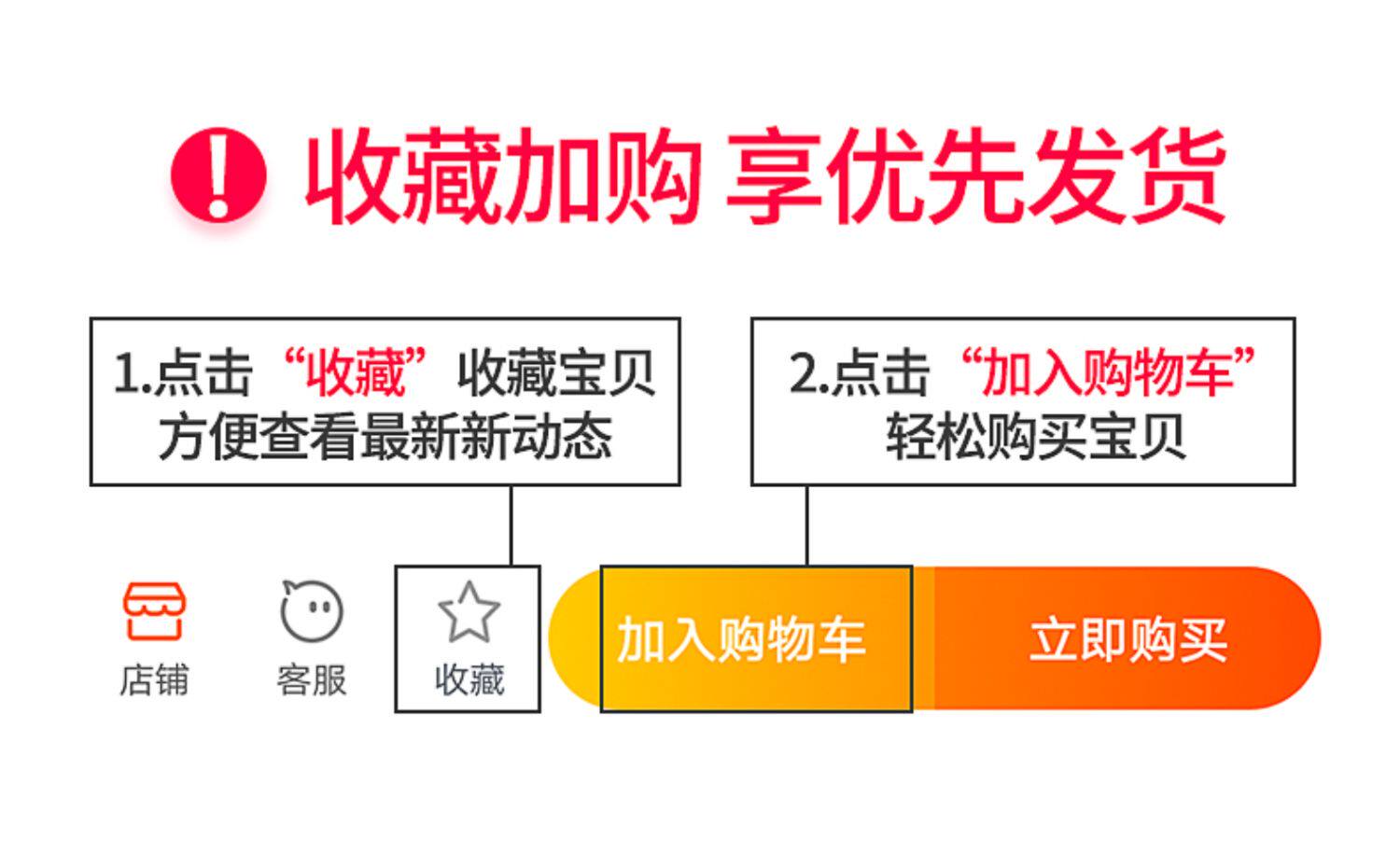 ! 收藏加购 享优先发货

1.点击“收藏”收藏宝贝
方便查看最新新动态

2.点击“加入购物车”
轻松购买宝贝

店铺

客服

收藏

加入购物车

立即购买